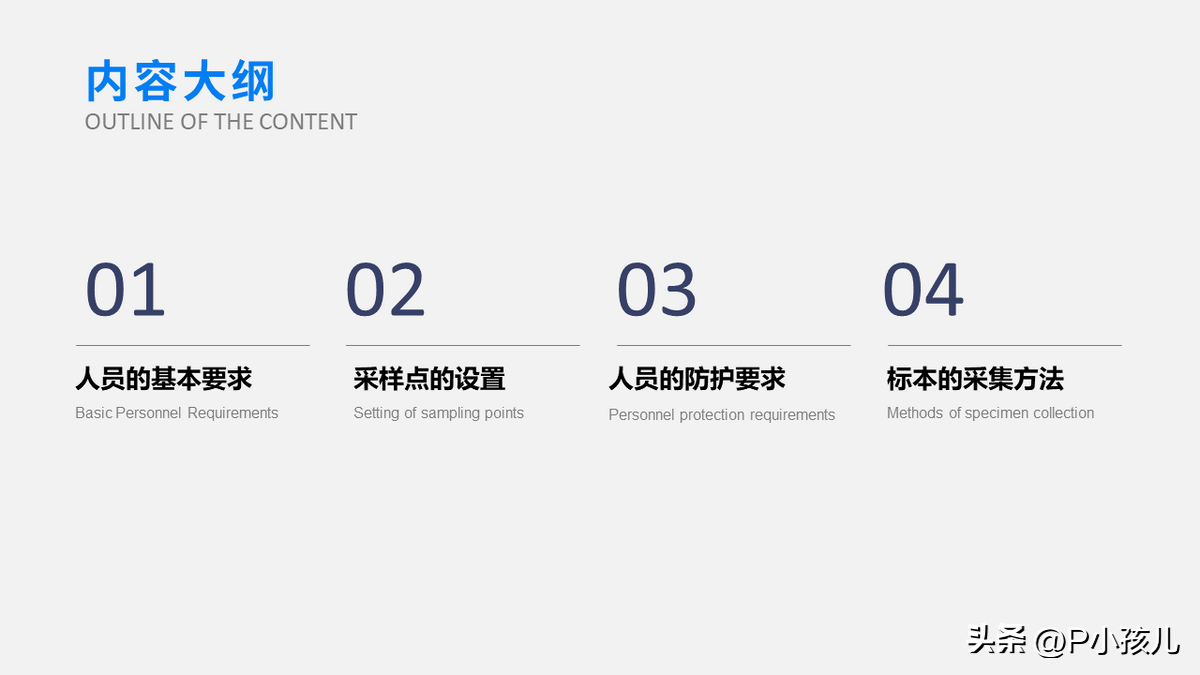 内容大纲
OUTLINE OF THE CONTENT

01
人员的基本要求
Basic Personnel Requirements

02
采样点的设置
Setting of sampling points

03
人员的防护要求
Personnel protection requirements

04
标本的采集方法
Methods of specimen collection

头条 @P小孩儿